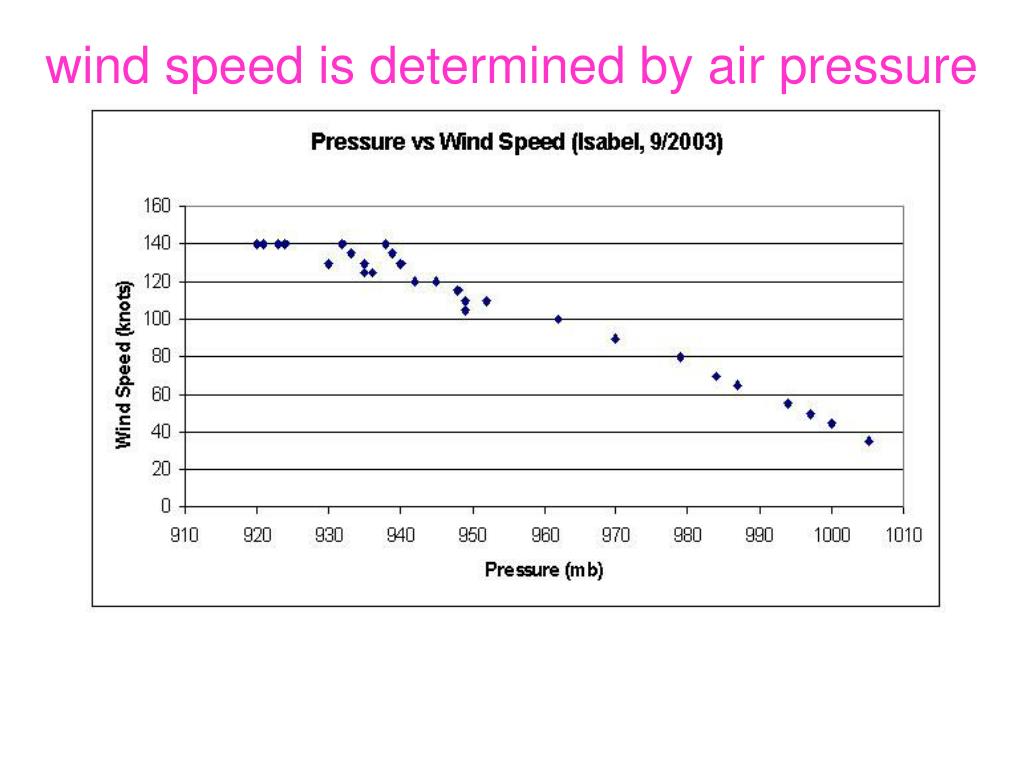 wind speed is determined by air pressure

Pressure vs Wind Speed (Isabel, 9/2003)

Wind Speed (knots)

160
140
120
100
80
60
40
20
0

910 920 930 940 950 960 970 980 990 1000 1010

Pressure (mb)